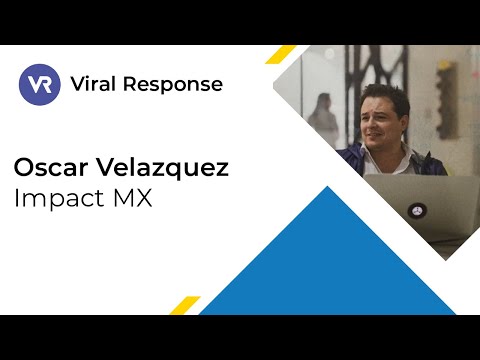 VR Viral Response

Oscar Velazquez
Impact MX